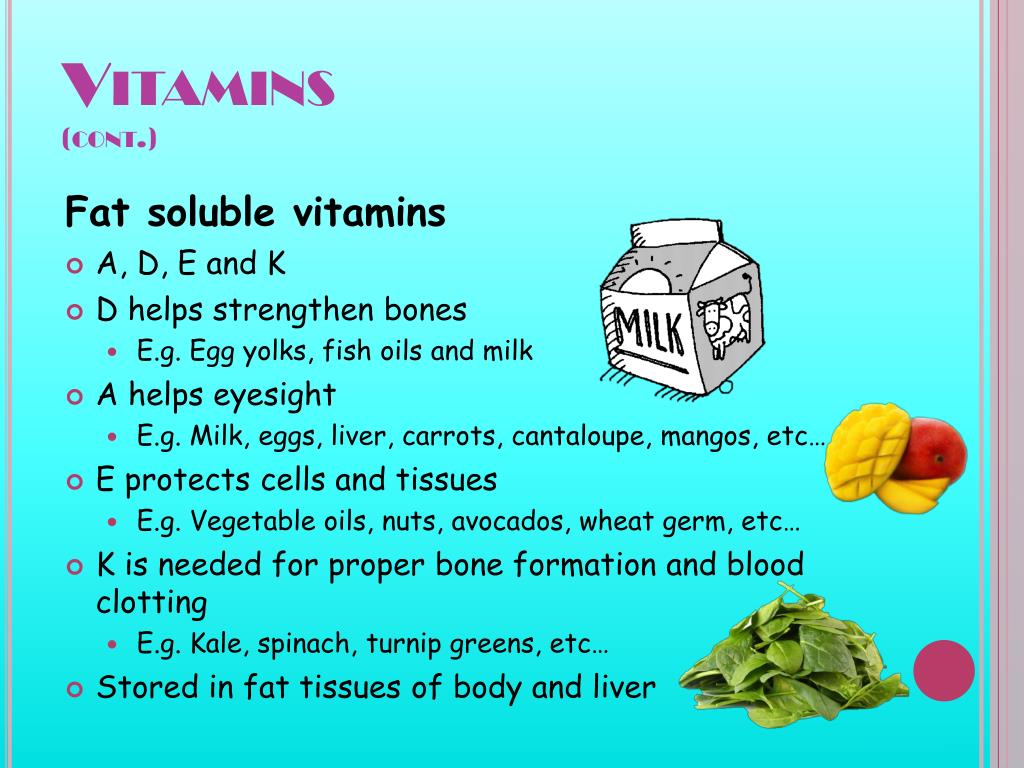 VITAMINS
(CONT.)

Fat soluble vitamins

A, D, E and K

D helps strengthen bones

E.g. Egg yolks, fish oils and milk

A helps eyesight

E.g. Milk, eggs, liver, carrots, cantaloupe, mangos, etc…

E protects cells and tissues

E.g. Vegetable oils, nuts, avocados, wheat germ, etc…

K is needed for proper bone formation and blood clotting

E.g. Kale, spinach, turnip greens, etc…

Stored in fat tissues of body and liver

MILK